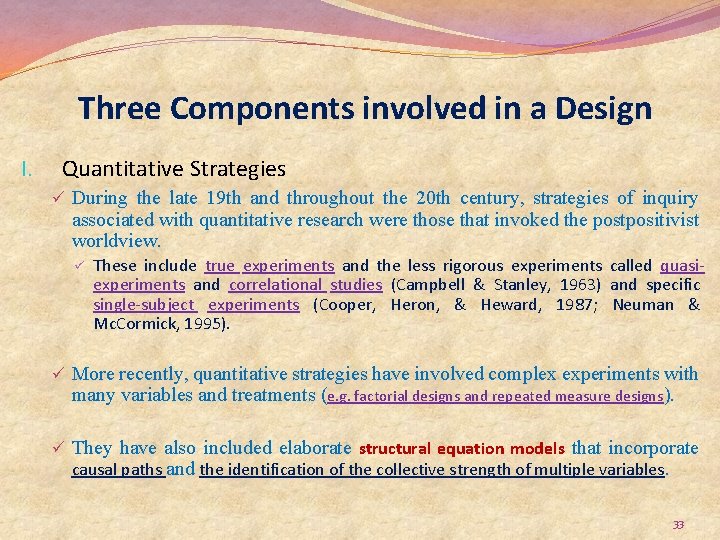 Three Components involved in a Design

I. Quantitative Strategies

✓ During the late 19th and throughout the 20th century, strategies of inquiry associated with quantitative research were those that invoked the postpositivist worldview.

✓ These include true experiments and the less rigorous experiments called quasi-experiments and correlational studies (Campbell & Stanley, 1963) and specific single-subject experiments (Cooper, Heron, & Heward, 1987; Neuman & McCormick, 1995).

✓ More recently, quantitative strategies have involved complex experiments with many variables and treatments (e.g. factorial designs and repeated measure designs).

✓ They have also included elaborate structural equation models that incorporate causal paths and the identification of the collective strength of multiple variables.

33